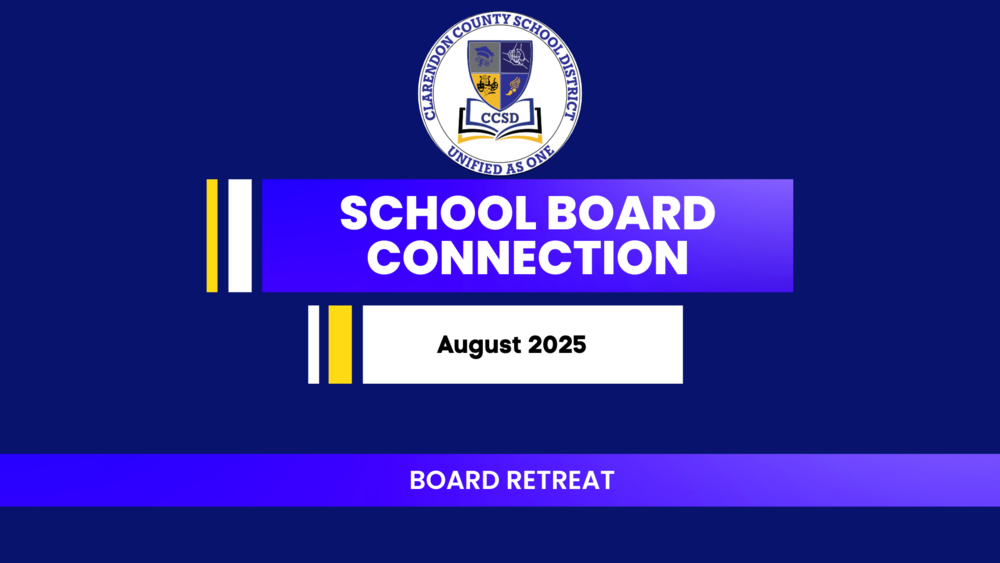 CLARENDON COUNTY SCHOOL DISTRICT
CCSD
UNIFIED AS ONE

SCHOOL BOARD CONNECTION

August 2025

BOARD RETREAT